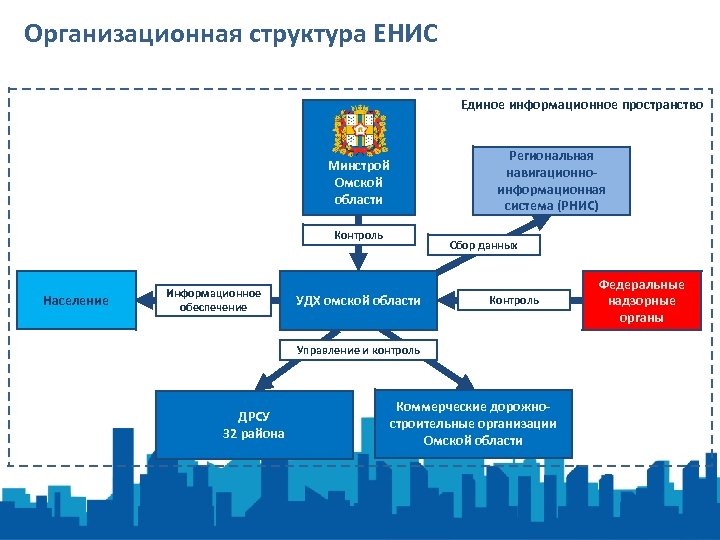 Организационная структура ЕНИС

Единое информационное пространство

Минстрой Омской области

Региональная навигационно-информационная система (РНИС)

Контроль

Сбор данных

Население

Информационное обеспечение

УДХ омской области

Контроль

Федеральные надзорные органы

Управление и контроль

ДРСУ 32 района

Коммерческие дорожно-строительные организации Омской области